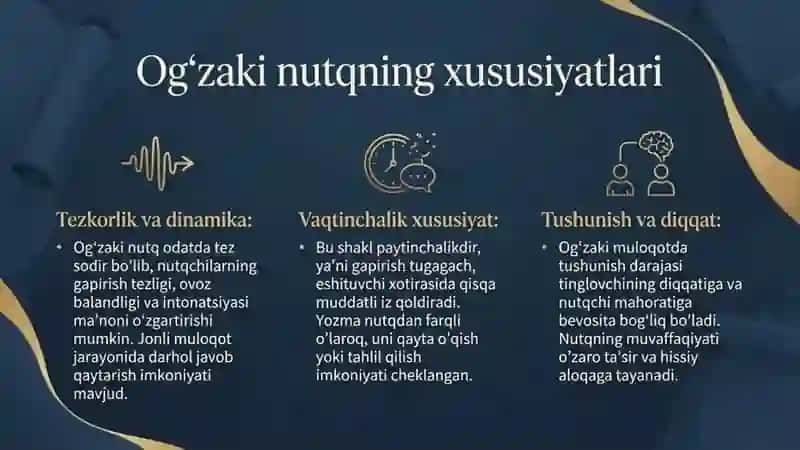 Og‘zaki nutqning xususiyatlari

Tezkorlik va dinamika:

• Og‘zaki nutq odatda tez sodir bo‘lib, nutqchilarning gapirish tezligi, ovoz balandligi va intonatsiyasi ma’noni o‘zgartirishi mumkin. Jonli muloqot jarayonida darhol javob qaytarish imkoniyati mavjud.

Vaqtinchalik xususiyat:

• Bu shakl paytinchalikdir, ya’ni gapirish tugagach, eshituvchi xotirasida qisqa muddatli iz qoldiradi. Yozma nutqdan farqli o‘laroq, uni qayta o‘qish yoki tahlil qilish imkoniyati cheklangan.

Tushunish va diqqat:

• Og‘zaki muloqotda tushunish darajasi tinglovchining diqqatiga va nutqchi mahoratiga bevosita bog‘liq bo‘ladi. Nutqning muvaffaqiyati o‘zaro ta’sir va hissiy aloqaga tayanadi.